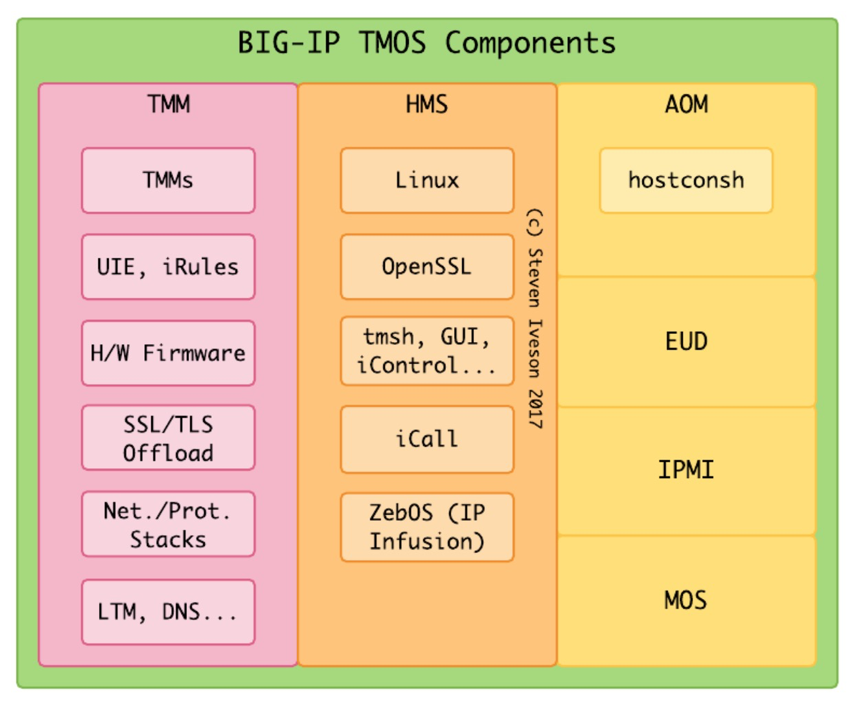 BIG-IP TMOS Components

TMM

TMMs

UIE, iRules

H/W Firmware

SSL/TLS Offload

Net./Prot. Stacks

LTM, DNS...

HMS

Linux

OpenSSL

tmsh, GUI, iControl...

iCall

ZebOS (IP Infusion)

(c) Steven Iveson 2017

AOM

hostconsh

EUD

IPMI

MOS